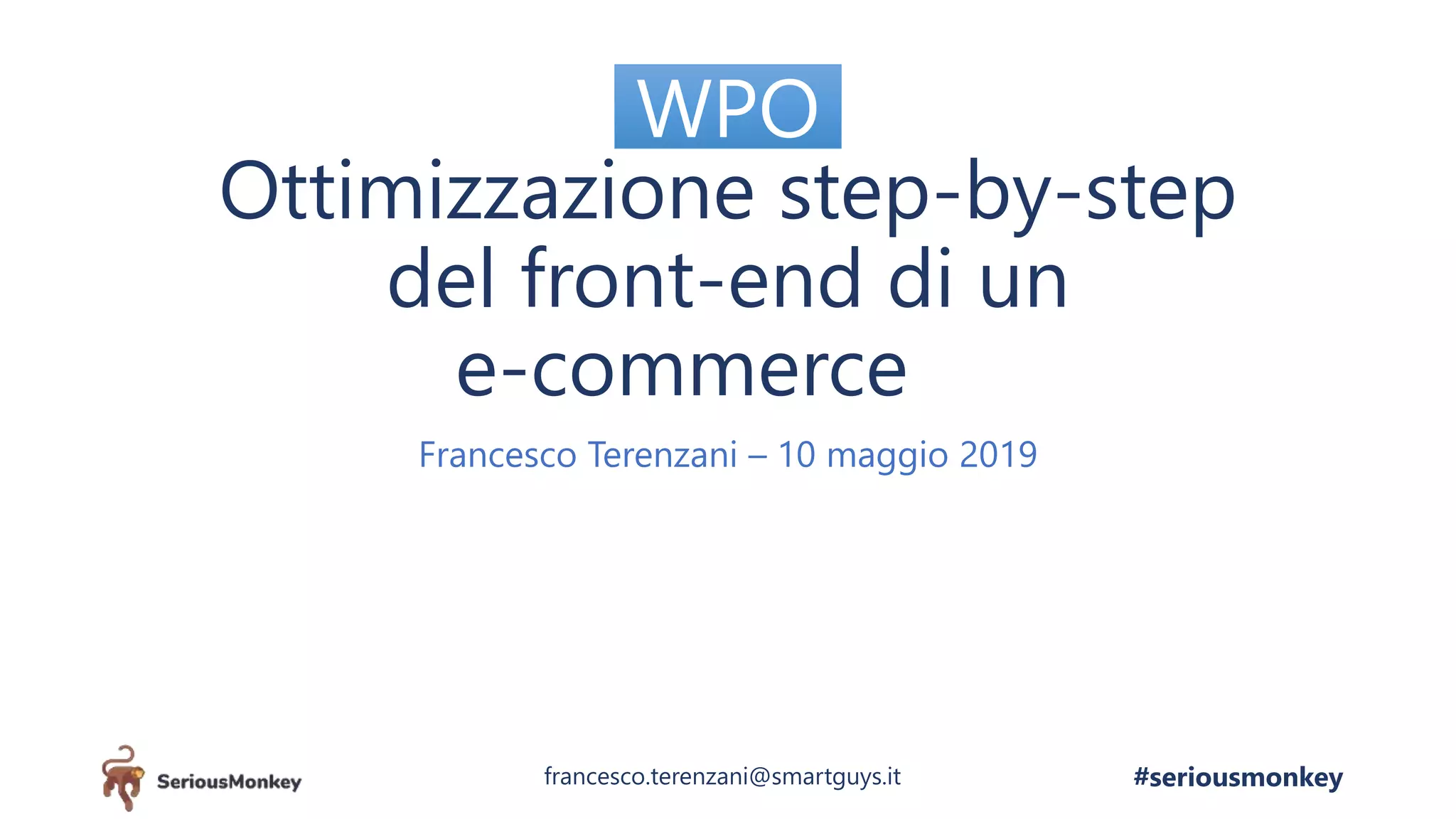 WPO
Ottimizzazione step-by-step del front-end di un e-commerce

Francesco Terenzani – 10 maggio 2019

SeriousMonkey

francesco.terenzani@smartguys.it

#seriousmonkey